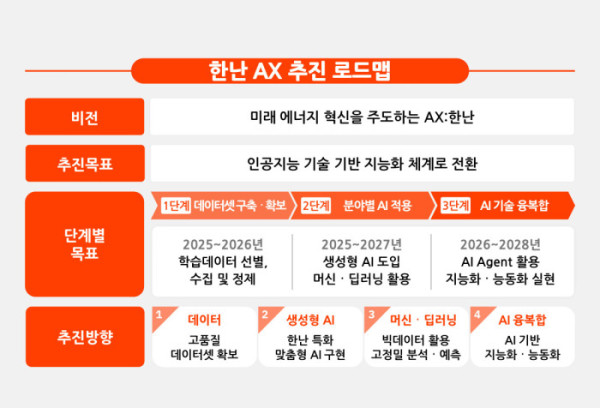 한난 AX 추진 로드맵

비전

미래 에너지 혁신을 주도하는 AX:한난

추진목표

인공지능 기술 기반 지능화 체계로 전환

단계별 목표

1단계 데이터셋 구축 · 확보

2025~2026년
학습데이터 선별, 수집 및 정제

2단계 분야별 AI 적용

2025~2027년
생성형 AI 도입
머신 · 딥러닝 활용

3단계 AI 기술 융복합

2026~2028년
AI Agent 활용
지능화 · 능동화 실현

추진방향

1 데이터
고품질 데이터셋 확보

2 생성형 AI
한난 특화 맞춤형 AI 구현

3 머신 · 딥러닝
빅데이터 활용 고정밀 분석 · 예측

4 AI 융복합
AI 기반 지능화 · 능동화